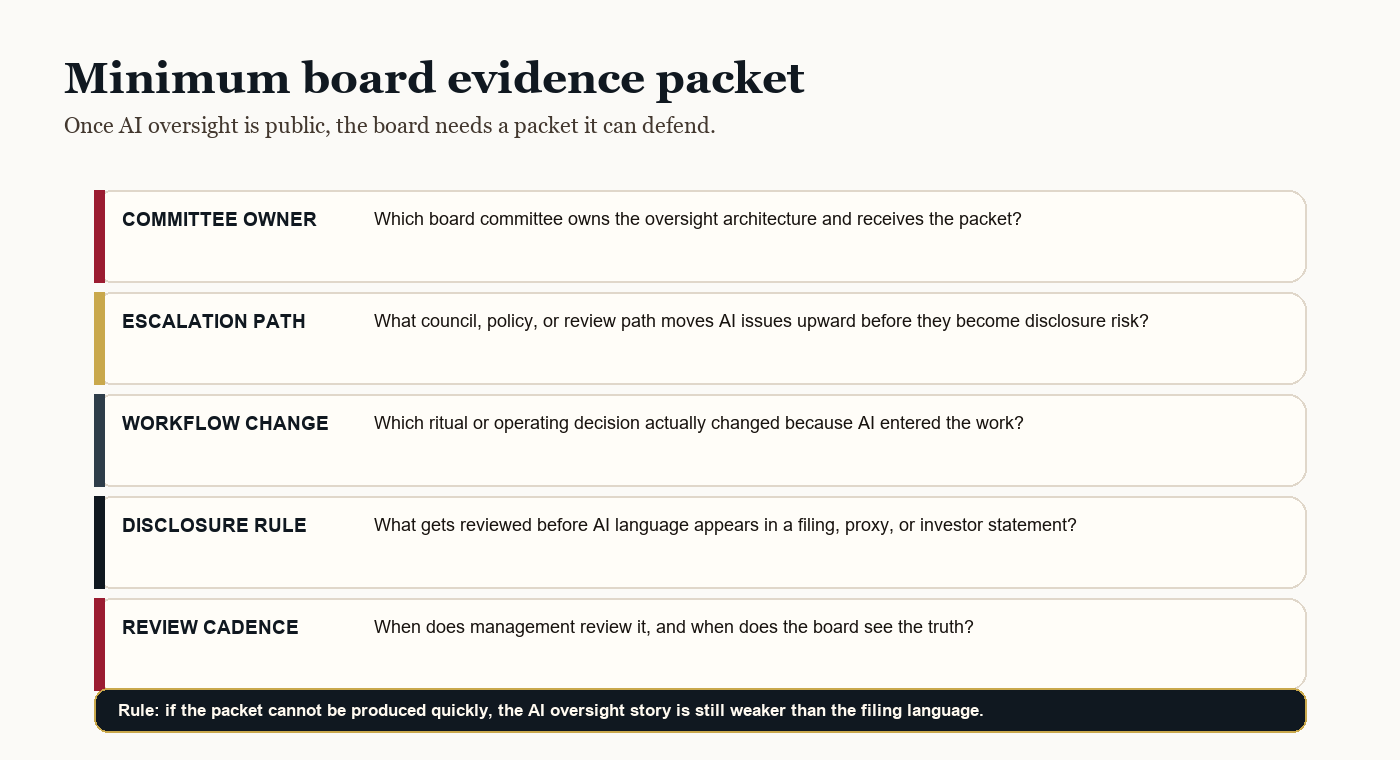 Minimum board evidence packet

Once AI oversight is public, the board needs a packet it can defend.

COMMITTEE OWNER
Which board committee owns the oversight architecture and receives the packet?

ESCALATION PATH
What council, policy, or review path moves AI issues upward before they become disclosure risk?

WORKFLOW CHANGE
Which ritual or operating decision actually changed because AI entered the work?

DISCLOSURE RULE
What gets reviewed before AI language appears in a filing, proxy, or investor statement?

REVIEW CADENCE
When does management review it, and when does the board see the truth?

Rule: if the packet cannot be produced quickly, the AI oversight story is still weaker than the filing language.